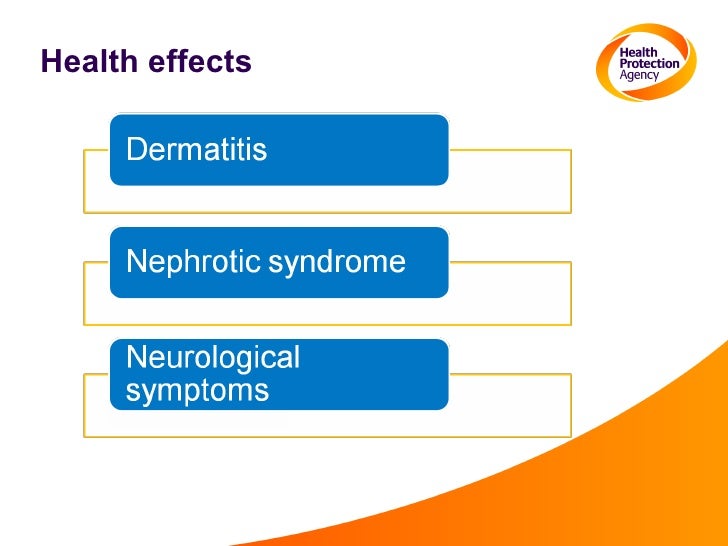 Health effects

Health Protection Agency

Dermatitis

Nephrotic syndrome

Neurological symptoms